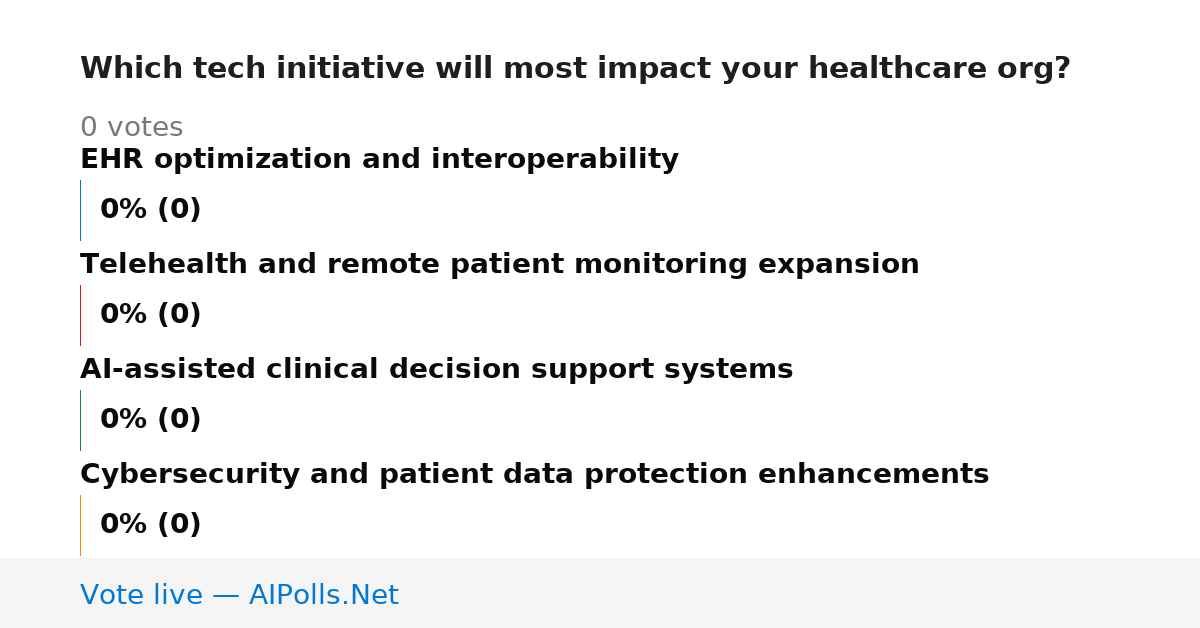 Which tech initiative will most impact your healthcare org?

0 votes

EHR optimization and interoperability

0% (0)

Telehealth and remote patient monitoring expansion

0% (0)

AI-assisted clinical decision support systems

0% (0)

Cybersecurity and patient data protection enhancements

0% (0)

Vote live — AIPolls.Net